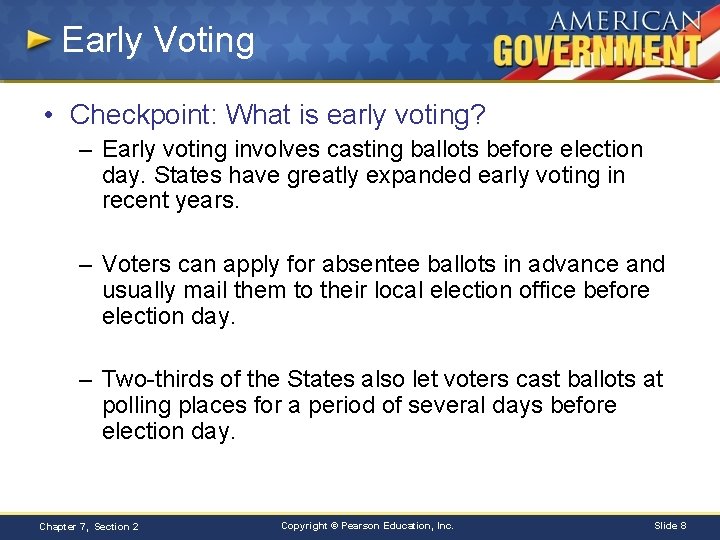 Early Voting

AMERICAN GOVERNMENT

• Checkpoint: What is early voting?

– Early voting involves casting ballots before election day. States have greatly expanded early voting in recent years.

– Voters can apply for absentee ballots in advance and usually mail them to their local election office before election day.

– Two-thirds of the States also let voters cast ballots at polling places for a period of several days before election day.

Chapter 7, Section 2

Copyright © Pearson Education, Inc.

Slide 8